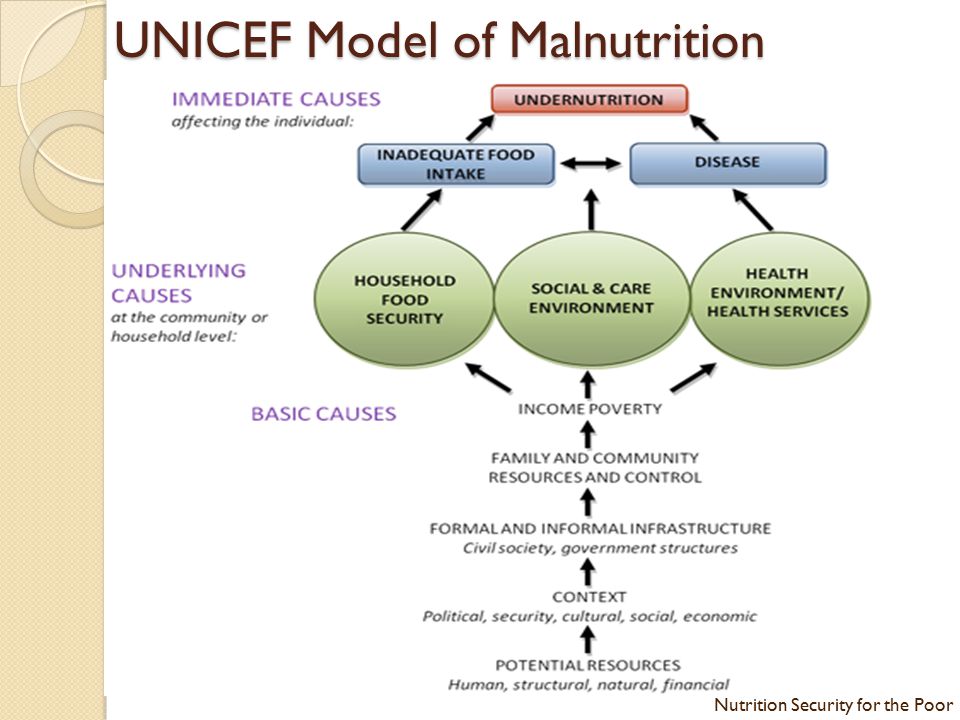 UNICEF Model of Malnutrition

IMMEDIATE CAUSES
affecting the individual:

UNDERNUTRITION

INADEQUATE FOOD INTAKE

DISEASE

UNDERLYING CAUSES
at the community or household level:

HOUSEHOLD FOOD SECURITY

SOCIAL & CARE ENVIRONMENT

HEALTH ENVIRONMENT/ HEALTH SERVICES

BASIC CAUSES

INCOME POVERTY

FAMILY AND COMMUNITY RESOURCES AND CONTROL

FORMAL AND INFORMAL INFRASTRUCTURE
Civil society, government structures

CONTEXT
Political, security, cultural, social, economic

POTENTIAL RESOURCES
Human, structural, natural, financial

Nutrition Security for the Poor